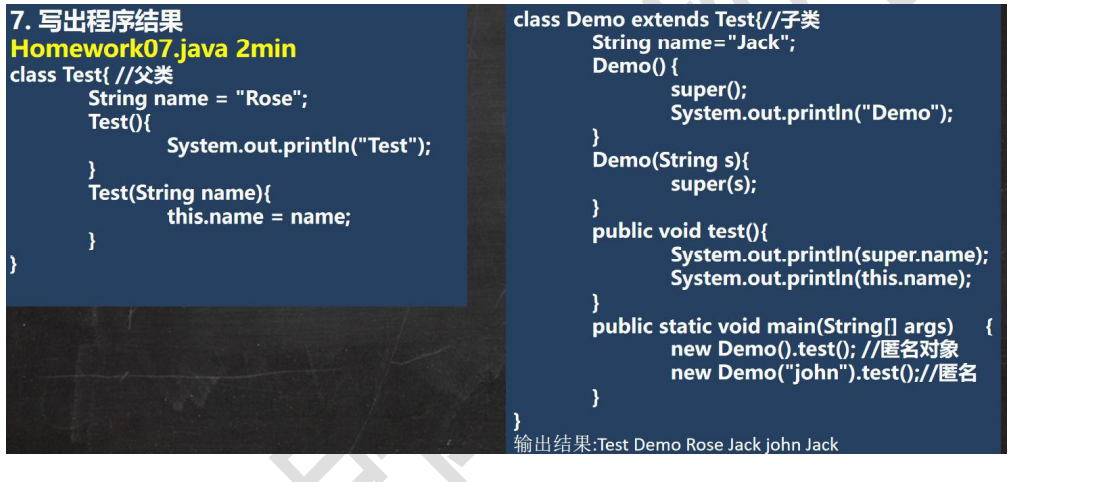 7. 写出程序结果
Homework07.java 2min
class Test{ //父类
String name = "Rose";
Test(){
System.out.println("Test");
}
Test(String name){
this.name = name;
}
}

class Demo extends Test{//子类
String name="Jack";
Demo() {
super();
System.out.println("Demo");
}
Demo(String s){
super(s);
}
public void test(){
System.out.println(super.name);
System.out.println(this.name);
}
public static void main(String[] args) {
new Demo().test(); //匿名对象
new Demo("john").test();//匿名
}
}
输出结果:Test Demo Rose Jack john Jack